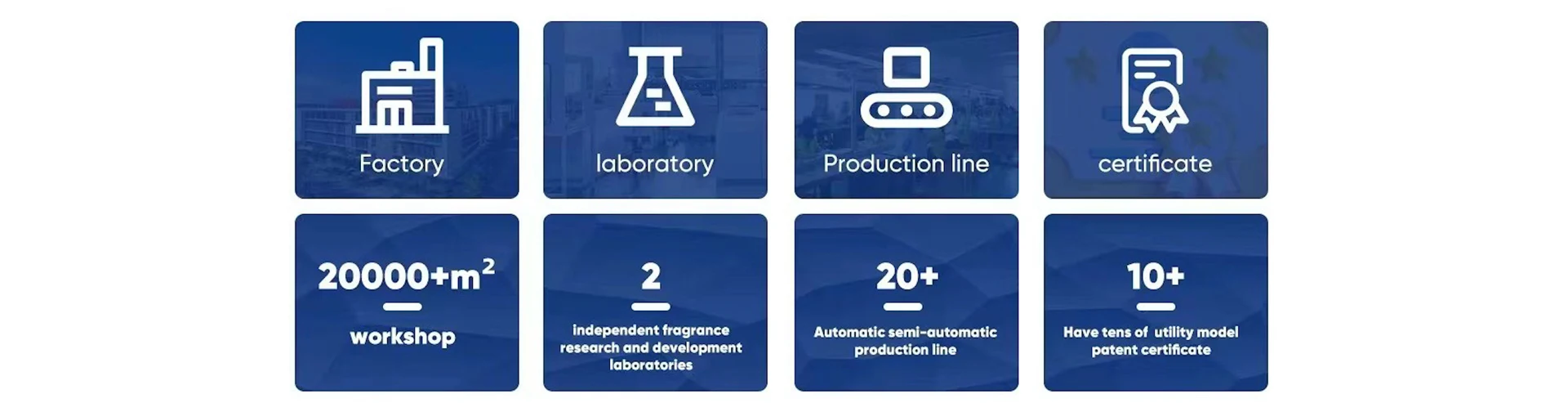 Factory

laboratory

Production line

certificate

$20000+m^2$

workshop

2

independent fragrance research and development laboratories

20+

Automatic semi-automatic production line

10+

Have tens of utility model patent certificate